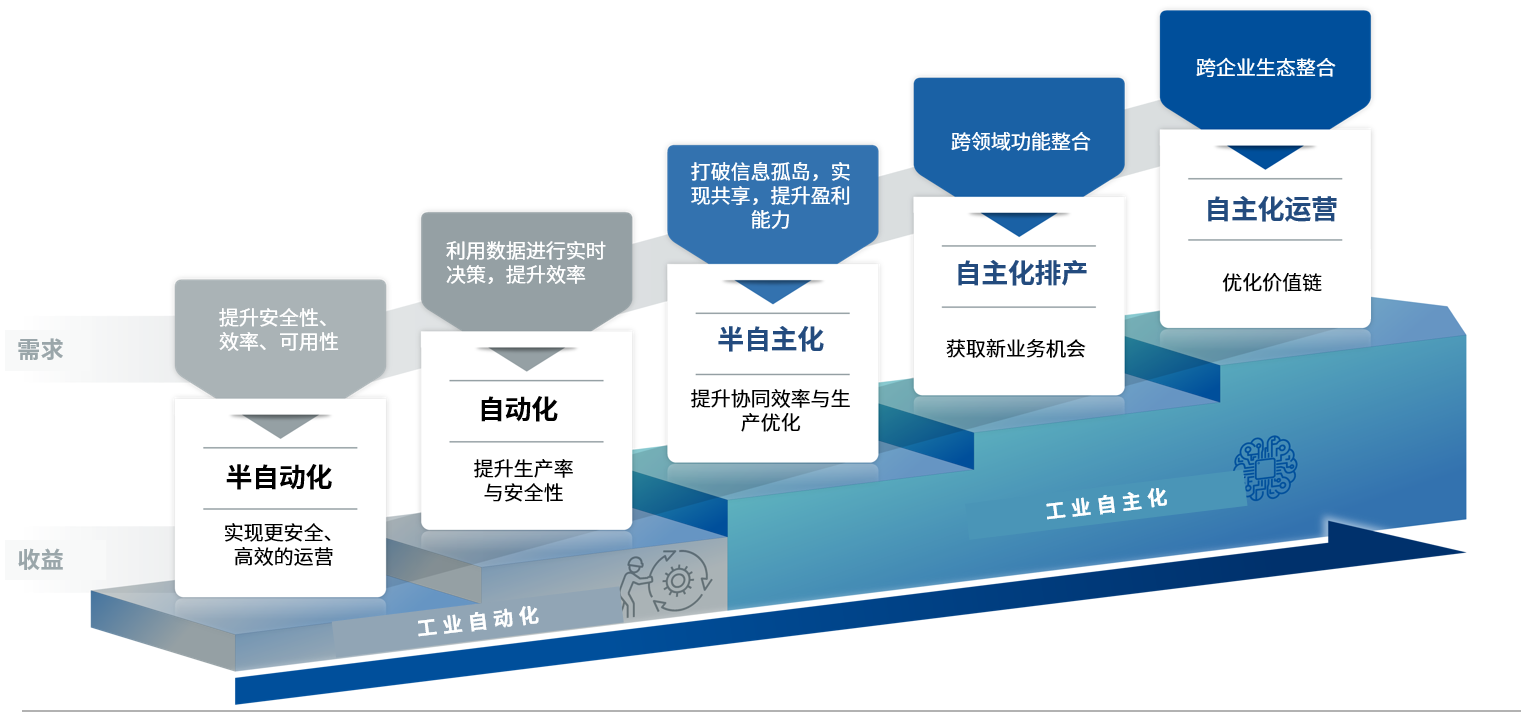 需求

收益

提升安全性、效率、可用性

半自动化

实现更安全、高效的运营

利用数据进行实时决策，提升效率

自动化

提升生产率与安全性

打破信息孤岛，实现共享，提升盈利能力

半自主化

提升协同效率与生产优化

跨领域功能整合

自主化排产

获取新业务机会

跨企业生态整合

自主化运营

优化价值链

工业自动化

工业自主化